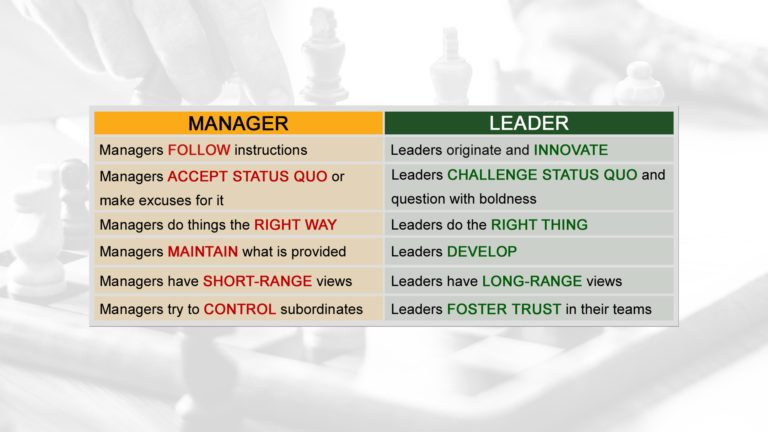 | MANAGER | LEADER |
|---|---|
| Managers FOLLOW instructions | Leaders originate and INNOVATE |
| Managers ACCEPT STATUS QUO or make excuses for it | Leaders CHALLENGE STATUS QUO and question with boldness |
| Managers do things the RIGHT WAY | Leaders do the RIGHT THING |
| Managers MAINTAIN what is provided | Leaders DEVELOP |
| Managers have SHORT-RANGE views | Leaders have LONG-RANGE views |
| Managers try to CONTROL subordinates | Leaders FOSTER TRUST in their teams |